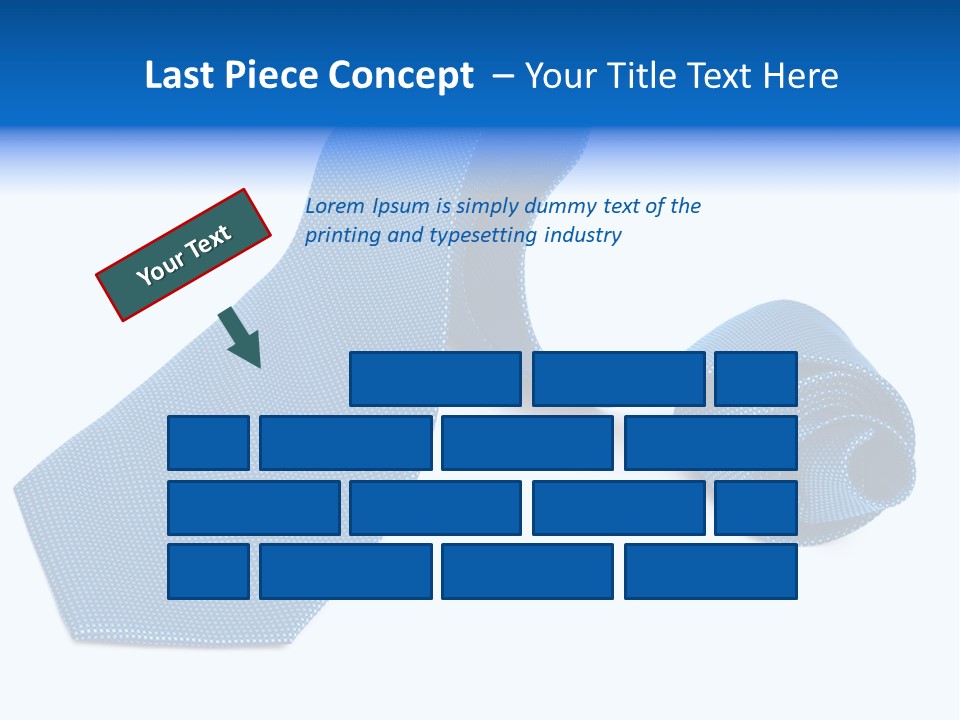 Last Piece Concept – Your Title Text Here

Your Text

Lorem Ipsum is simply dummy text of the printing and typesetting industry